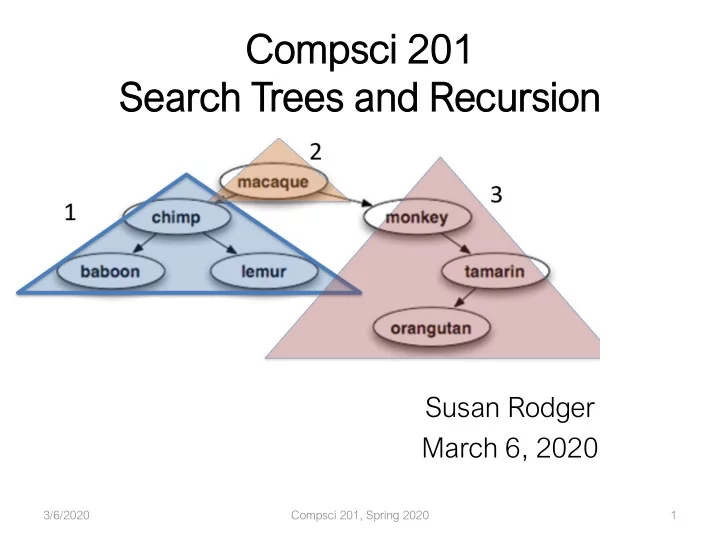 Compsci 201
Search Trees and Recursion

2
macaque
1
chimp
3
monkey
baboon
lemur
tamarin
orangutan

Susan Rodger
March 6, 2020

3/6/2020
Compsci 201, Spring 2020
1